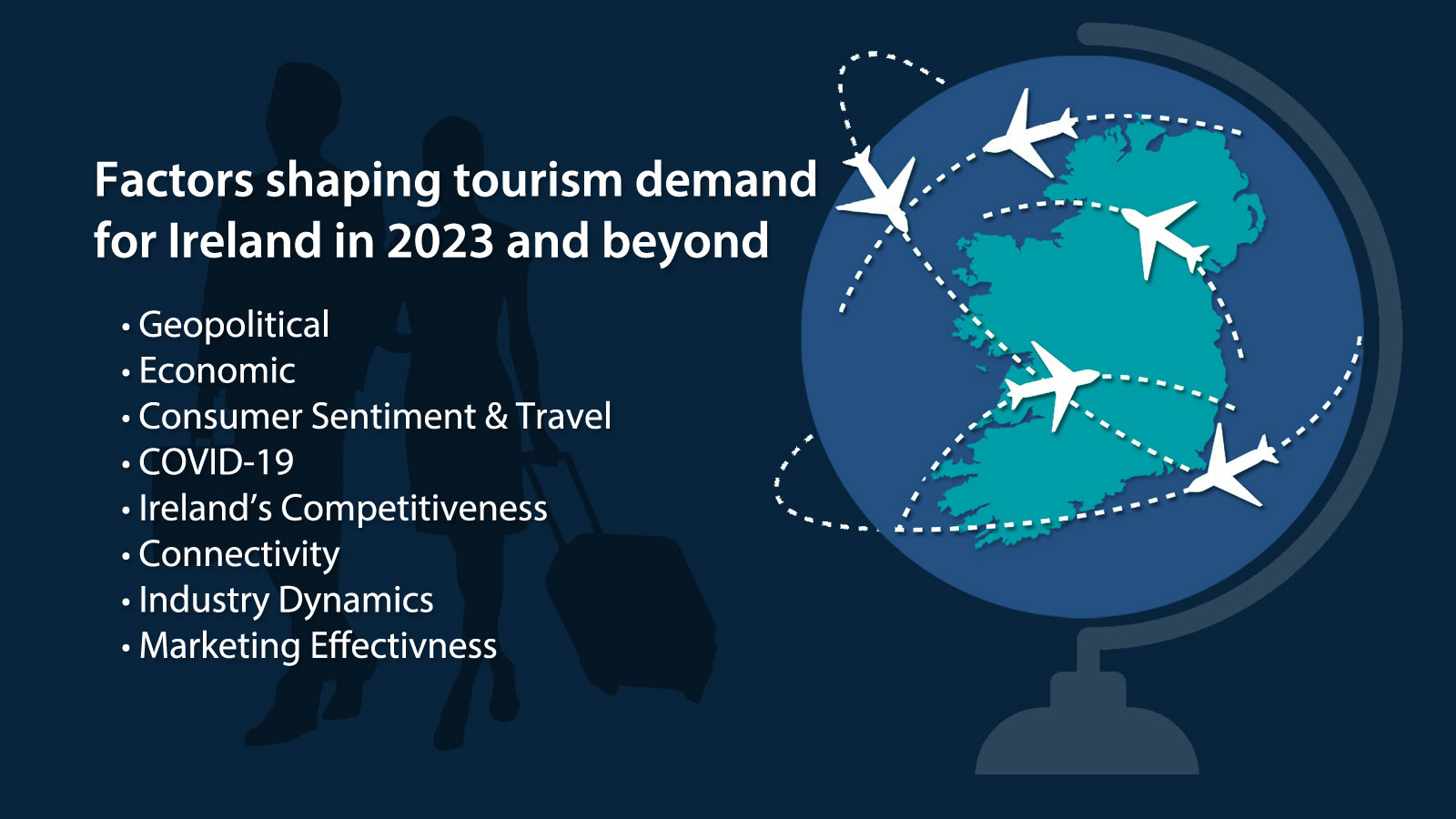 Factors shaping tourism demand for Ireland in 2023 and beyond

• Geopolitical
• Economic
• Consumer Sentiment & Travel
• COVID-19
• Ireland's Competitiveness
• Connectivity
• Industry Dynamics
• Marketing Effectivness